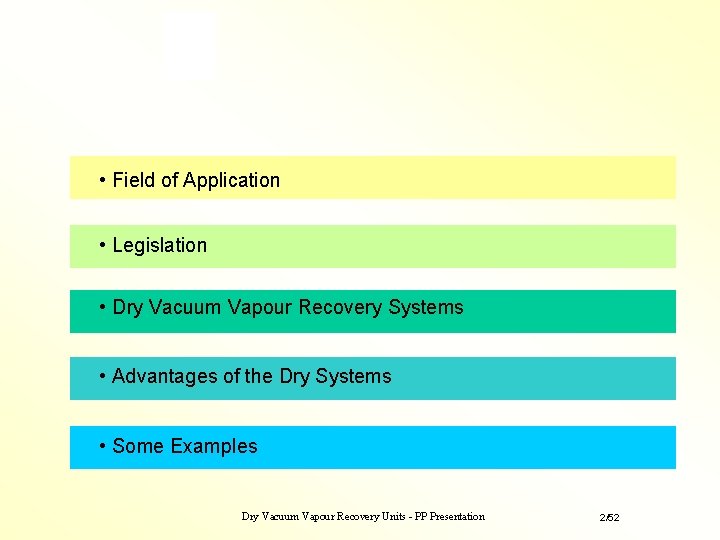 • Field of Application

• Legislation

• Dry Vacuum Vapour Recovery Systems

• Advantages of the Dry Systems

• Some Examples

Dry Vacuum Vapour Recovery Units - PP Presentation

2/52